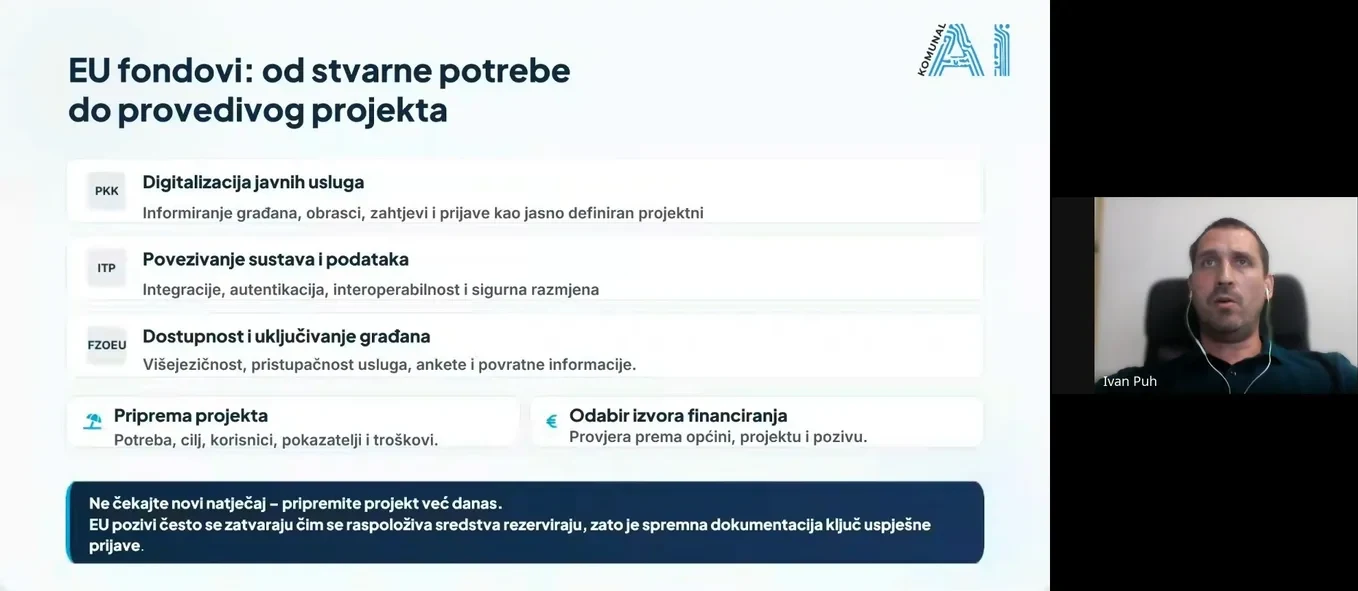 EU fondovi: od stvarne potrebe do provedivog projekta

KOMUNAL AI

PKK
Digitalizacija javnih usluga
Informiranje građana, obrasci, zahtjevi i prijave kao jasno definiran projektni

ITP
Povezivanje sustava i podataka
Integracije, autentikacija, interoperabilnost i sigurna razmjena

FZOEU
Dostupnost i uključivanje građana
Višejezičnost, pristupačnost usluga, ankete i povratne informacije.

Priprema projekta
Potreba, cilj, korisnici, pokazatelji i troškovi.

€ Odabir izvora financiranja
Provjera prema općini, projektu i pozivu.

Ne čekajte novi natječaj – pripremite projekt već danas.
EU pozivi često se zatvaraju čim se raspoloživa sredstva rezerviraju, zato je spremna dokumentacija ključ uspješne prijave.

Ivan Puh